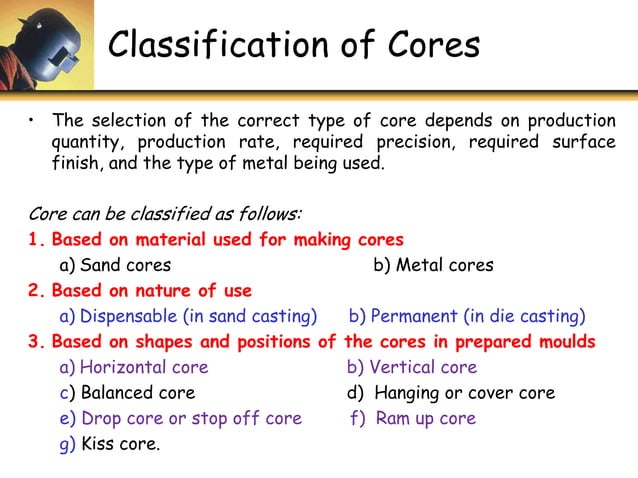 Classification of Cores

• The selection of the correct type of core depends on production quantity, production rate, required precision, required surface finish, and the type of metal being used.

Core can be classified as follows:
1. Based on material used for making cores
a) Sand cores
b) Metal cores
2. Based on nature of use
a) Dispensable (in sand casting)
b) Permanent (in die casting)
3. Based on shapes and positions of the cores in prepared moulds
a) Horizontal core
b) Vertical core
c) Balanced core
d) Hanging or cover core
e) Drop core or stop off core
f) Ram up core
g) Kiss core.